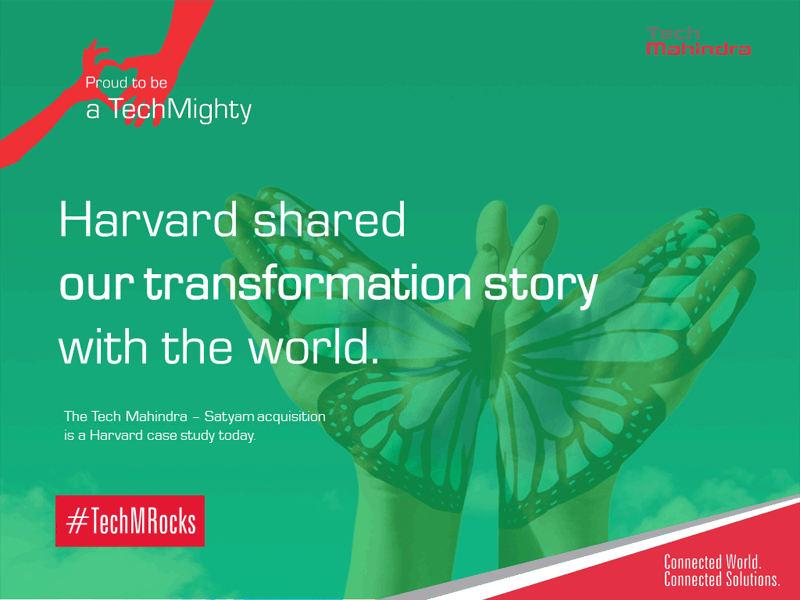 Proud to be
a TechMighty

Tech
Mahindra

Harvard shared
our transformation story
with the world.

The Tech Mahindra – Satyam acquisition is a Harvard case study today.

#TechMRocks

Connected World.
Connected Solutions.